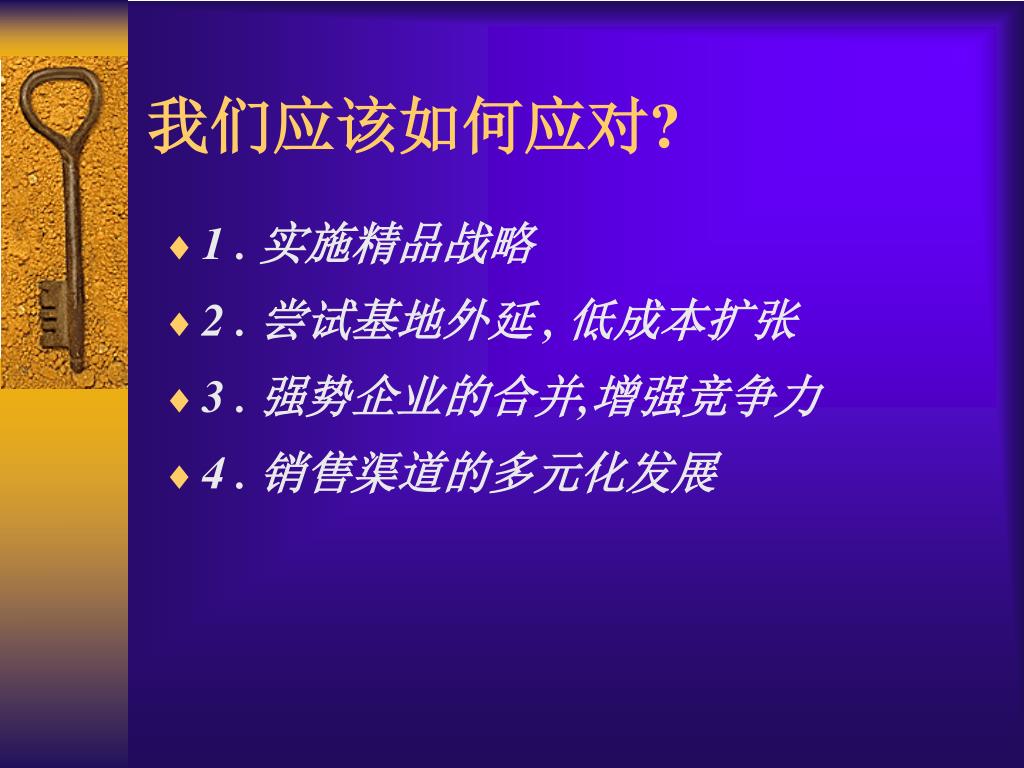 我们应该如何应对?

♦ 1 . 实施精品战略

♦ 2 . 尝试基地外延, 低成本扩张

♦ 3 . 强势企业的合并,增强竞争力

♦ 4 . 销售渠道的多元化发展